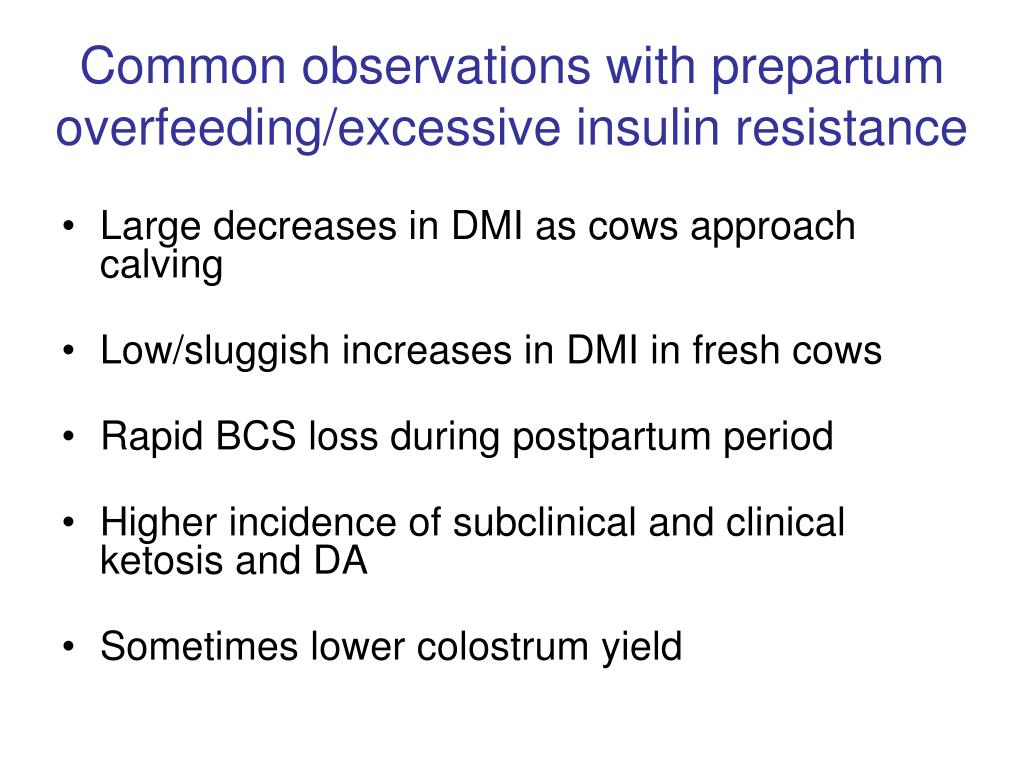 Common observations with prepartum overfeeding/excessive insulin resistance

• Large decreases in DMI as cows approach calving

• Low/sluggish increases in DMI in fresh cows

• Rapid BCS loss during postpartum period

• Higher incidence of subclinical and clinical ketosis and DA

• Sometimes lower colostrum yield